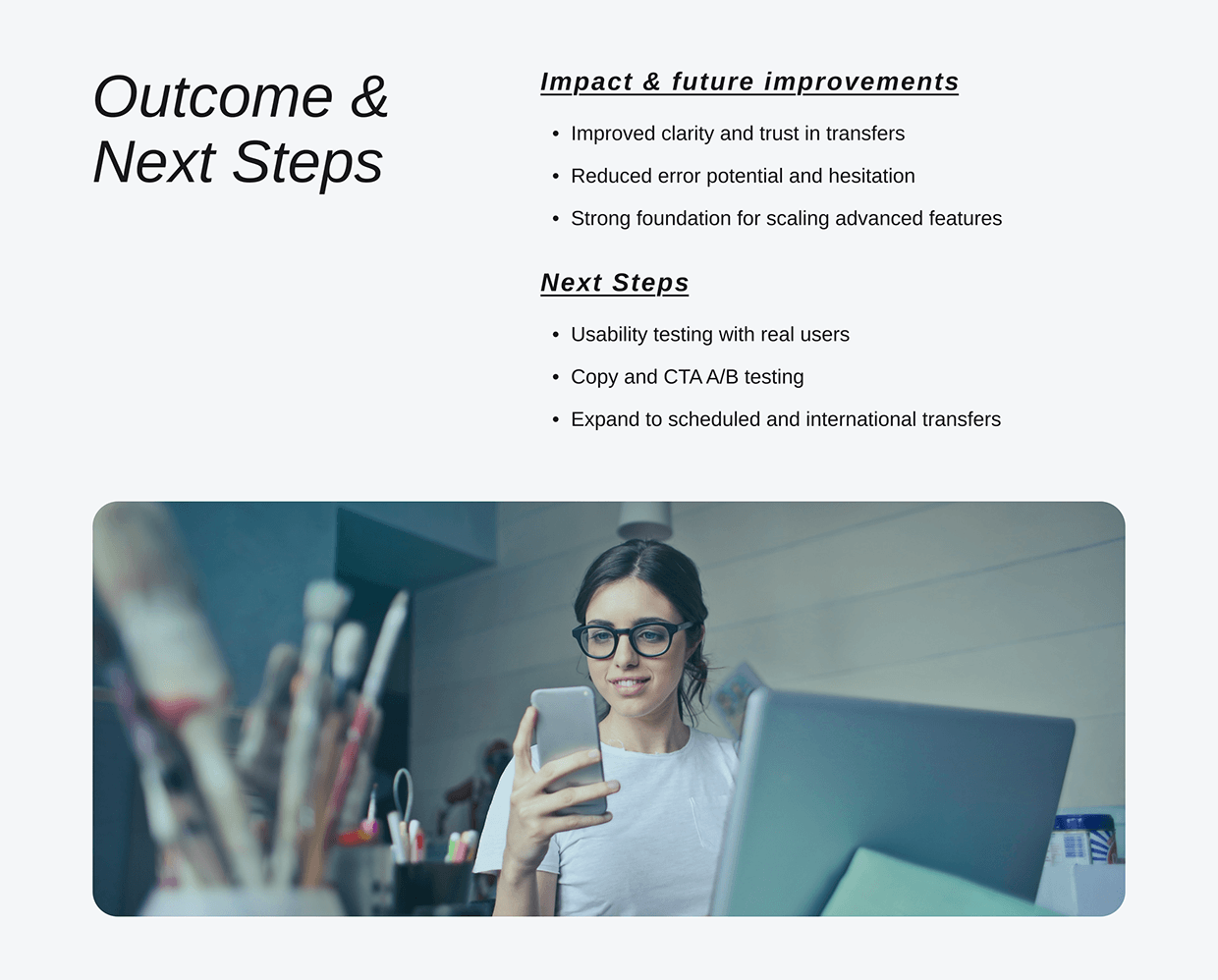 Outcome & Next Steps

Impact & future improvements

• Improved clarity and trust in transfers
• Reduced error potential and hesitation
• Strong foundation for scaling advanced features

Next Steps

• Usability testing with real users
• Copy and CTA A/B testing
• Expand to scheduled and international transfers